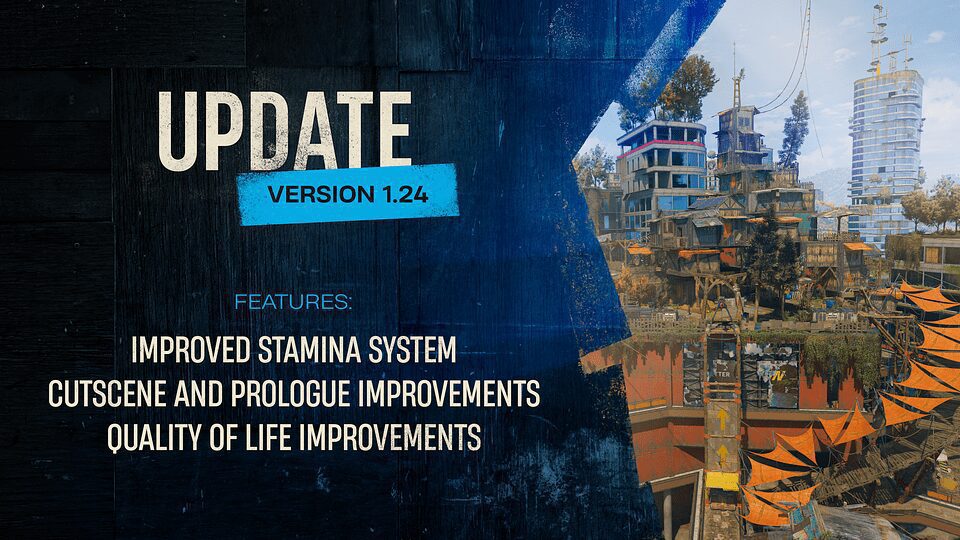 UPDATE
VERSION 1.24

FEATURES:

IMPROVED STAMINA SYSTEM
CUTSCENE AND PROLOGUE IMPROVEMENTS
QUALITY OF LIFE IMPROVEMENTS